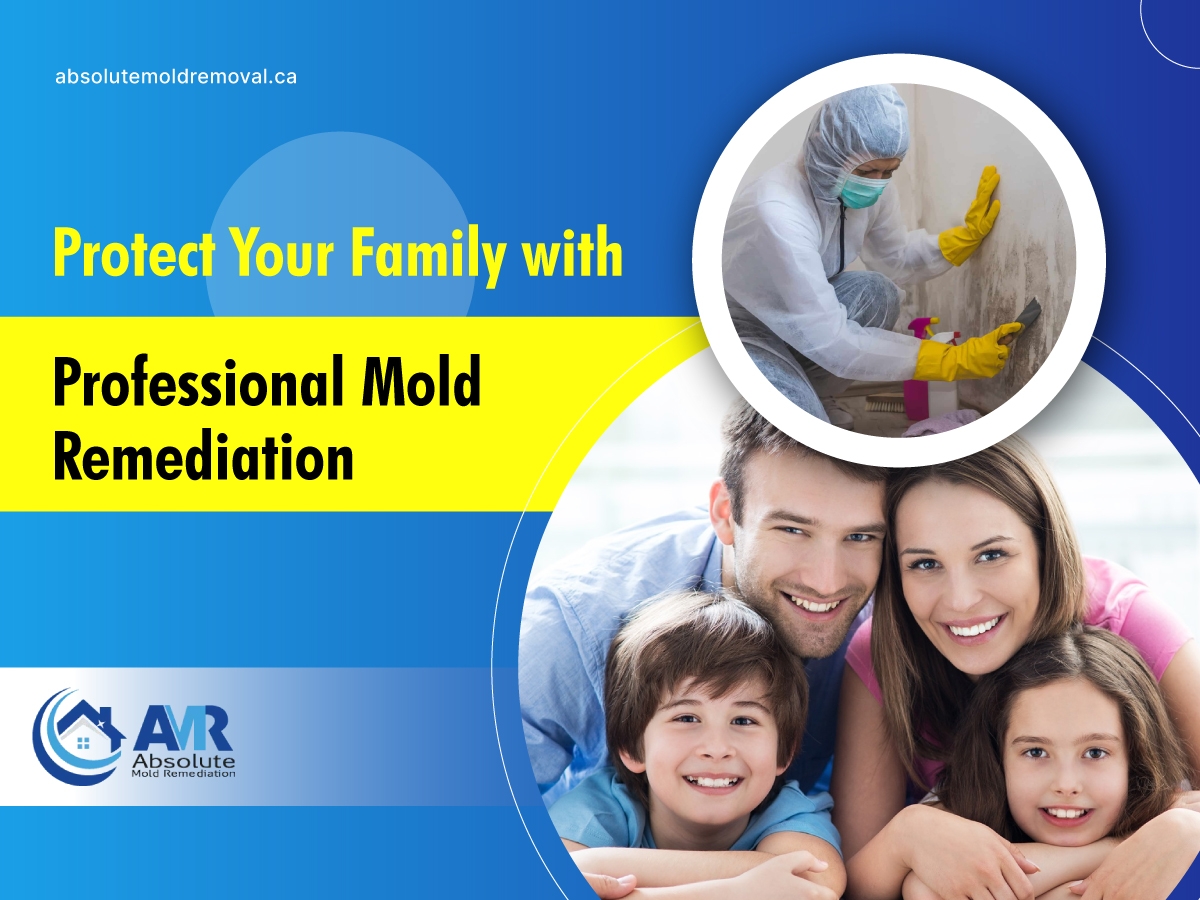 absolutemoldremoval.ca

Protect Your Family with

Professional Mold Remediation

AMR
Absolute
Mold Remediation